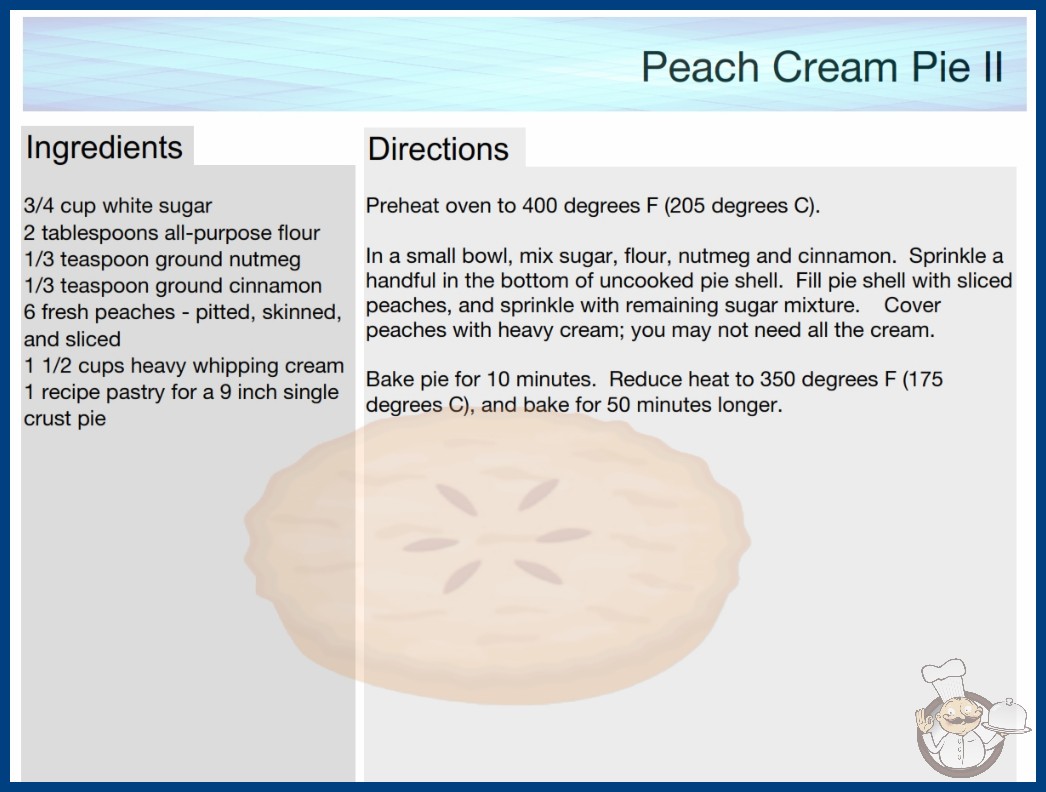 Peach Cream Pie II

Ingredients

3/4 cup white sugar
2 tablespoons all-purpose flour
1/3 teaspoon ground nutmeg
1/3 teaspoon ground cinnamon
6 fresh peaches - pitted, skinned, and sliced
1 1/2 cups heavy whipping cream
1 recipe pastry for a 9 inch single crust pie

Directions

Preheat oven to 400 degrees F (205 degrees C).

In a small bowl, mix sugar, flour, nutmeg and cinnamon. Sprinkle a handful in the bottom of uncooked pie shell. Fill pie shell with sliced peaches, and sprinkle with remaining sugar mixture. Cover peaches with heavy cream; you may not need all the cream.

Bake pie for 10 minutes. Reduce heat to 350 degrees F (175 degrees C), and bake for 50 minutes longer.